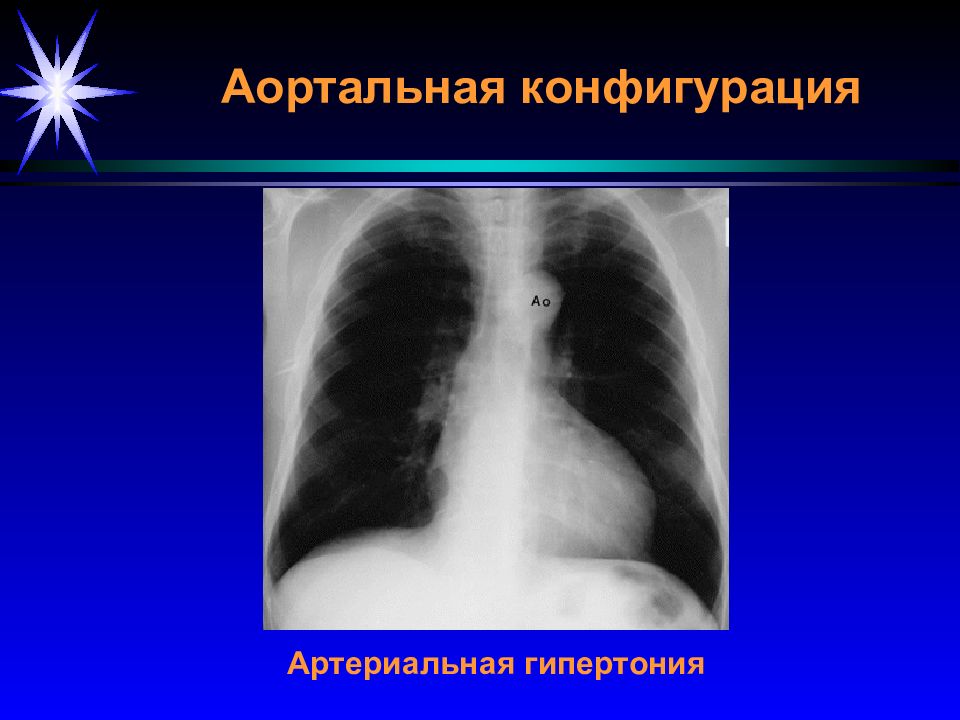 Аортальная конфигурация

Ao

Артериальная гипертония